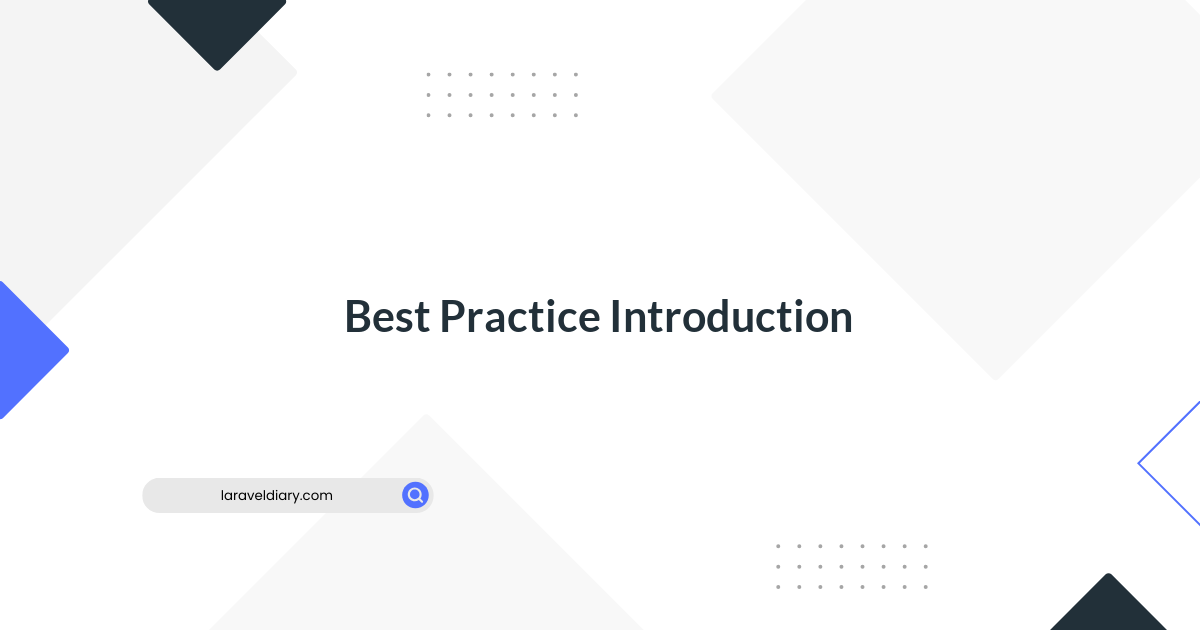 Best Practice Introduction

laraveldiary.com